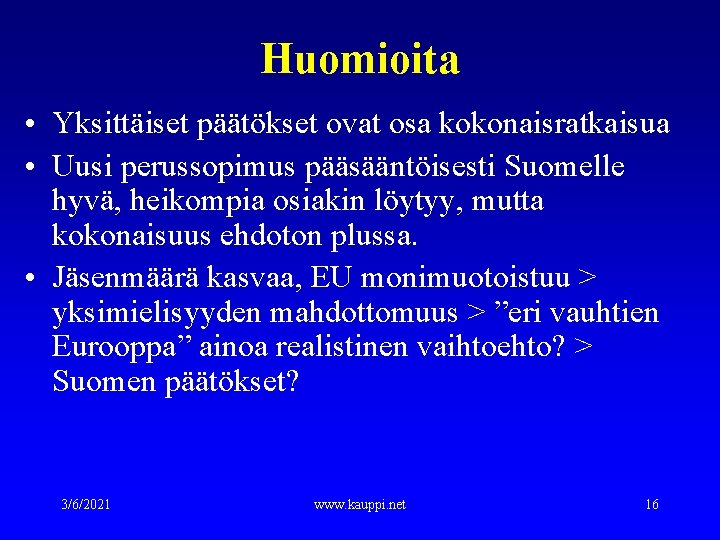 Huomioita

• Yksittäiset päätökset ovat osa kokonaisratkaisua
• Uusi perussopimus pääsääntöisesti Suomelle hyvä, heikompia osiakin löytyy, mutta kokonaisuus ehdoton plussa.
• Jäsenmäärä kasvaa, EU monimuotoistuu > yksimielisyyden mahdottomuus > ”eri vauhtien Eurooppa” ainoa realistinen vaihtoehto? > Suomen päätökset?

3/6/2021 www.kauppi.net 16